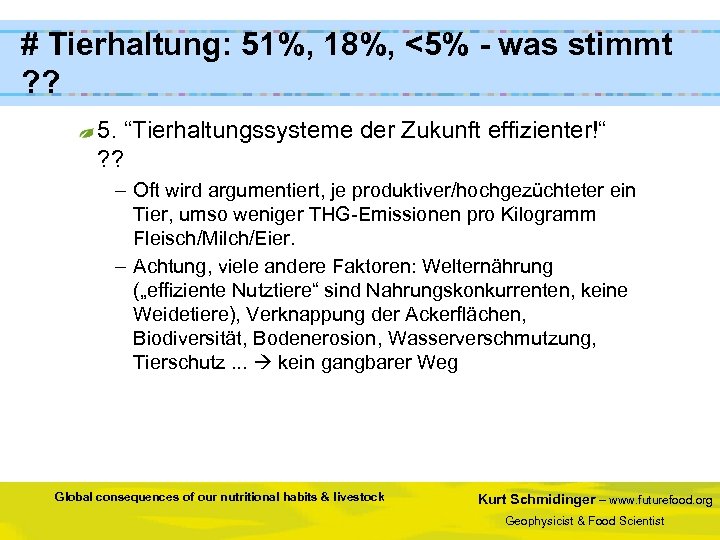 # Tierhaltung: 51%, 18%, <5% - was stimmt ??

5. “Tierhaltungssysteme der Zukunft effizienter!“ ??

– Oft wird argumentiert, je produktiver/hochgezüchteter ein Tier, umso weniger THG-Emissionen pro Kilogramm Fleisch/Milch/Eier.

– Achtung, viele andere Faktoren: Welternährung („effiziente Nutztiere“ sind Nahrungskonkurrenten, keine Weidetiere), Verknappung der Ackerflächen, Biodiversität, Bodenerosion, Wasserverschmutzung, Tierschutz ... → kein gangbarer Weg

Global consequences of our nutritional habits & livestock

Kurt Schmidinger – www.futurefood.org
Geophysicist & Food Scientist